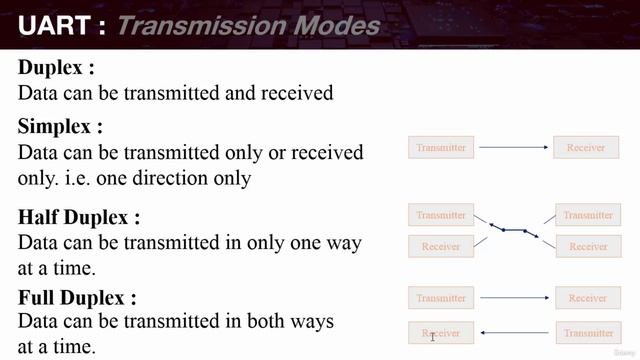 UART : Transmission Modes

Duplex :
Data can be transmitted and received

Simplex :
Data can be transmitted only or received only. i.e. one direction only

Transmitter

Receiver

Half Duplex :
Data can be transmitted in only one way at a time.

Transmitter

Receiver

Transmitter

Receiver

Full Duplex :
Data can be transmitted in both ways at a time.

Transmitter

Receiver

Receiver

Transmitter

Udemy